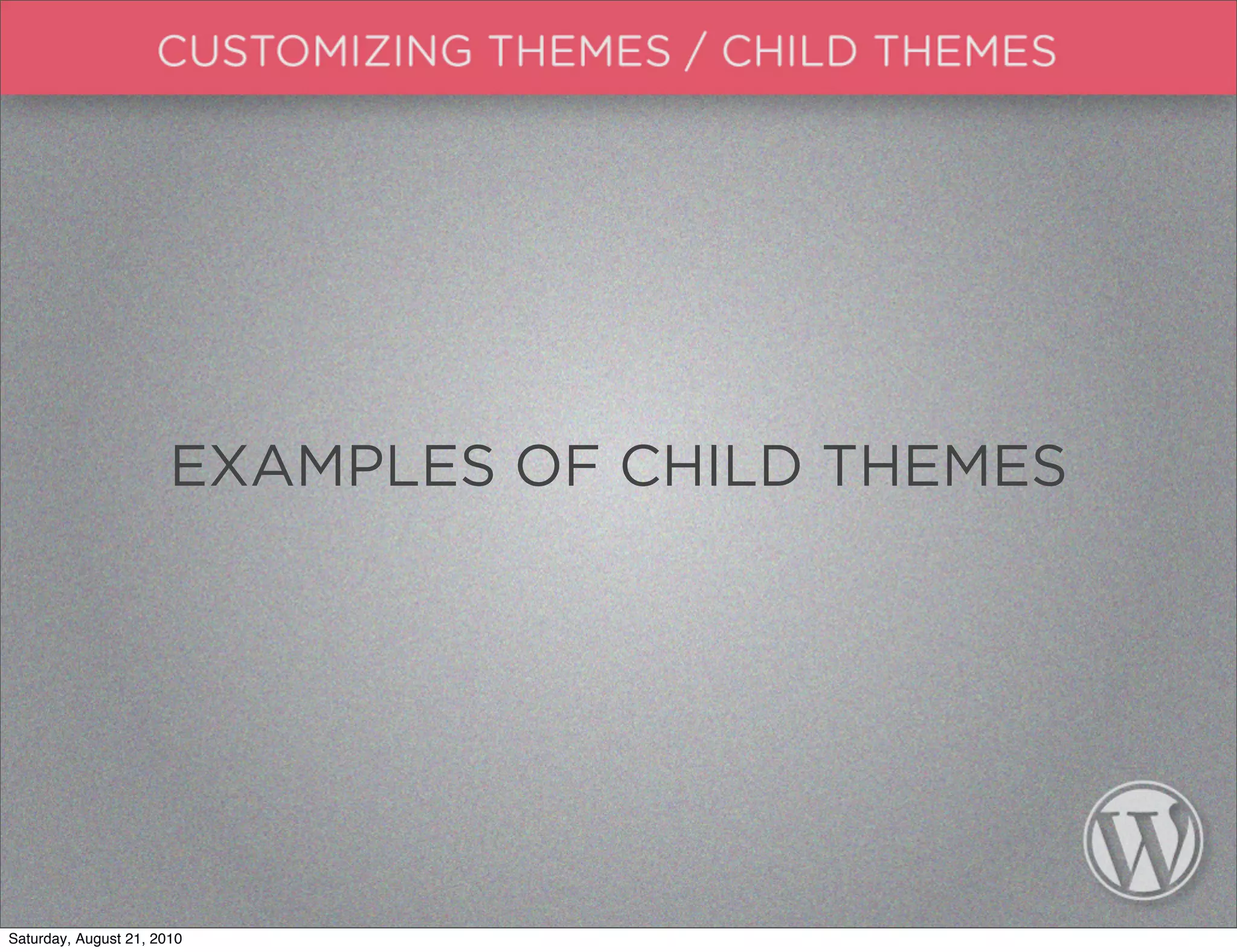 CUSTOMIZING THEMES / CHILD THEMES

EXAMPLES OF CHILD THEMES

W

Saturday, August 21, 2010